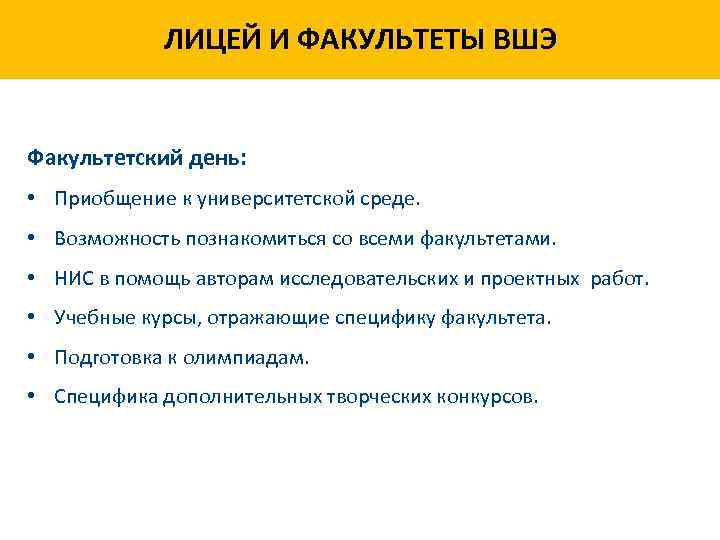 ЛИЦЕЙ И ФАКУЛЬТЕТЫ ВШЭ

Факультетский день:

• Приобщение к университетской среде.
• Возможность познакомиться со всеми факультетами.
• НИС в помощь авторам исследовательских и проектных работ.
• Учебные курсы, отражающие специфику факультета.
• Подготовка к олимпиадам.
• Специфика дополнительных творческих конкурсов.